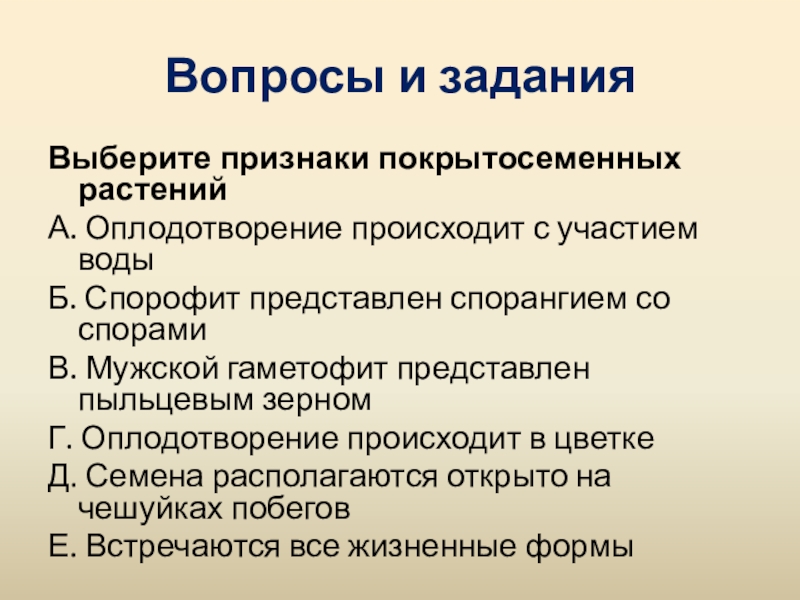 Вопросы и задания

Выберите признаки покрытосеменных растений

А. Оплодотворение происходит с участием воды

Б. Спорофит представлен спорангием со спорами

В. Мужской гаметофит представлен пыльцевым зерном

Г. Оплодотворение происходит в цветке

Д. Семена располагаются открыто на чешуйках побегов

Е. Встречаются все жизненные формы